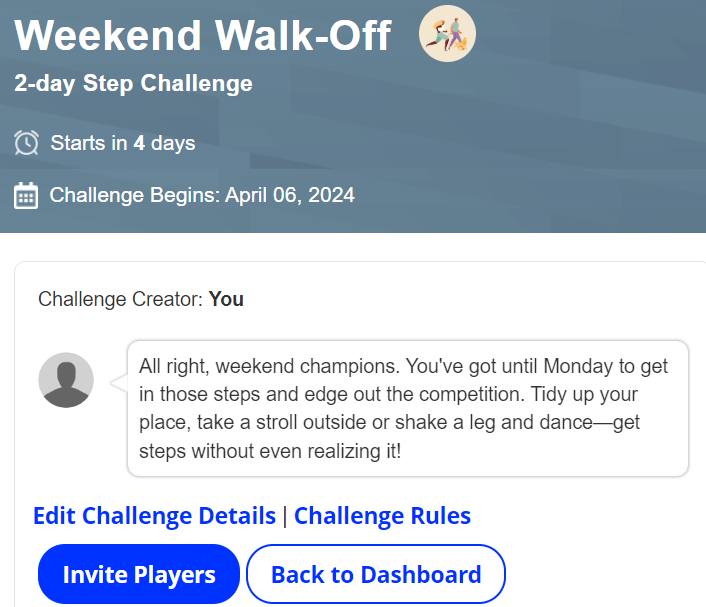 Weekend Walk-Off

2-day Step Challenge

Starts in 4 days

Challenge Begins: April 06, 2024

Challenge Creator: You

All right, weekend champions. You've got until Monday to get in those steps and edge out the competition. Tidy up your place, take a stroll outside or shake a leg and dance—get steps without even realizing it!

Edit Challenge Details | Challenge Rules

Invite Players

Back to Dashboard